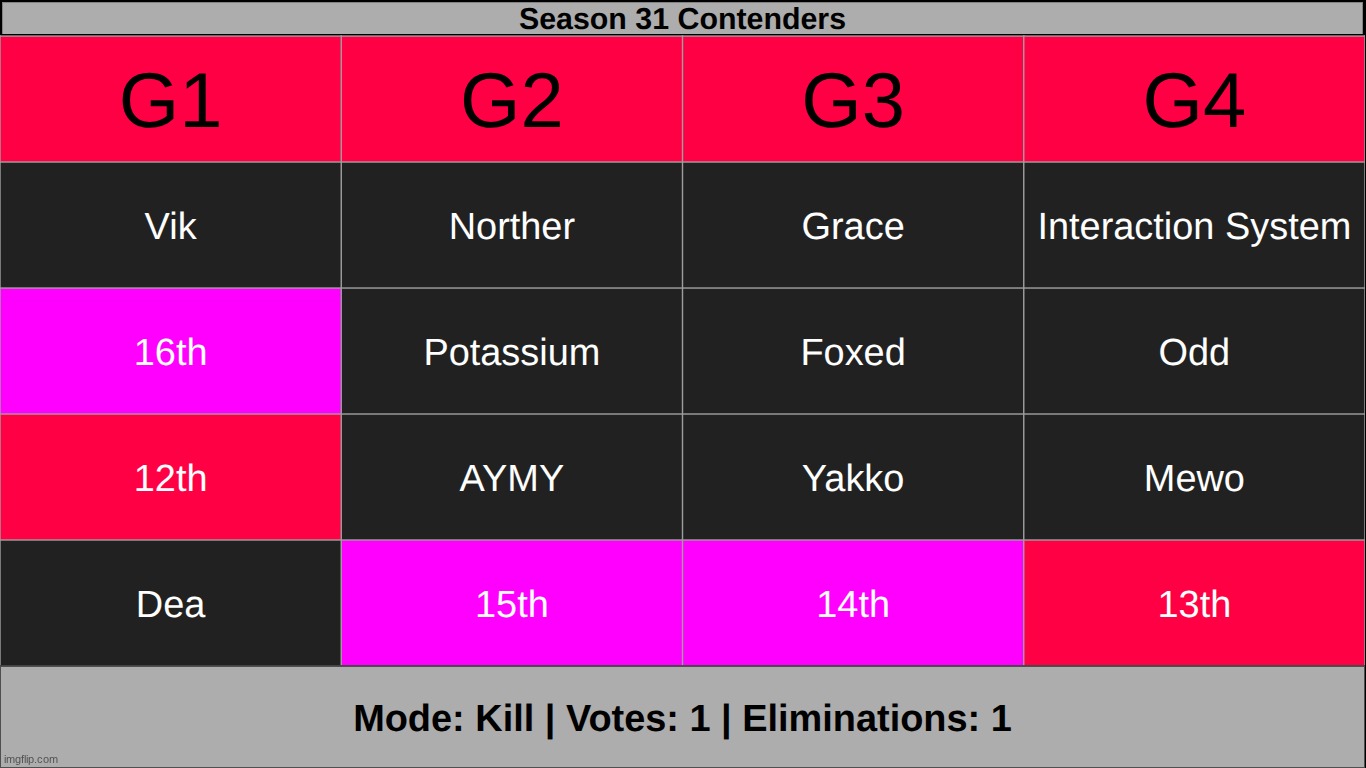 Season 31 Contenders

| G1 | G2 | G3 | G4 |
|---|---|---|---|
| Vik | Norther | Grace | Interaction System |
| 16th | Potassium | Foxed | Odd |
| 12th | AYMY | Yakko | Mewo |
| Dea | 15th | 14th | 13th |

Mode: Kill | Votes: 1 | Eliminations: 1

imgflip.com